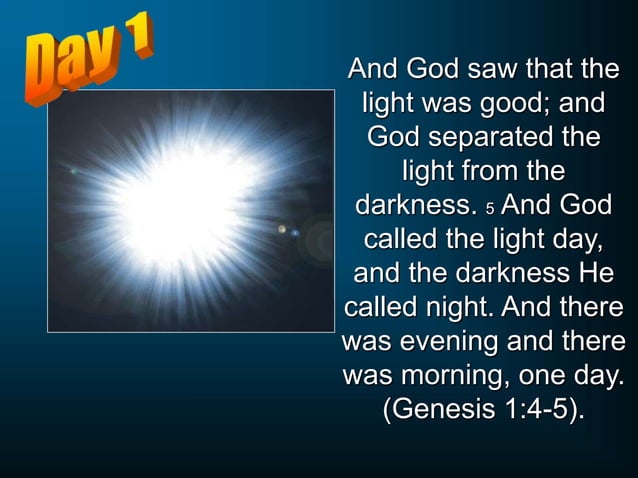 Day 1

And God saw that the light was good; and God separated the light from the darkness. 5 And God called the light day, and the darkness He called night. And there was evening and there was morning, one day. (Genesis 1:4-5).